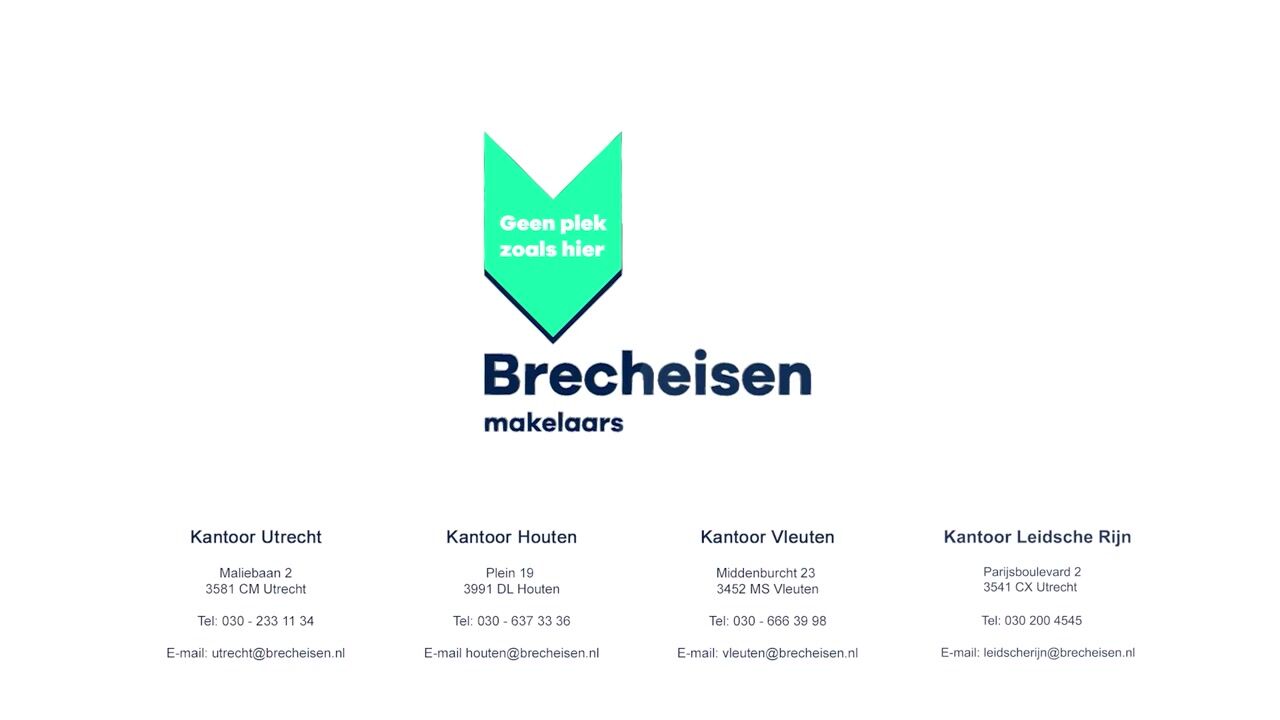 Geen plek zoals hier

Brecheisen
makelaars

Kantoor Utrecht

Maliebaan 2
3581 CM Utrecht

Tel: 030 - 233 11 34

E-mail: utrecht@brecheisen.nl

Kantoor Houten

Plein 19
3991 DL Houten

Tel: 030 - 637 33 36

E-mail houten@brecheisen.nl

Kantoor Vleuten

Middenburcht 23
3452 MS Vleuten

Tel: 030 - 666 39 98

E-mail: vleuten@brecheisen.nl

Kantoor Leidsche Rijn

Parijsboulevard 2
3541 CX Utrecht

Tel: 030 200 4545

E-mail: leidscherijn@brecheisen.nl